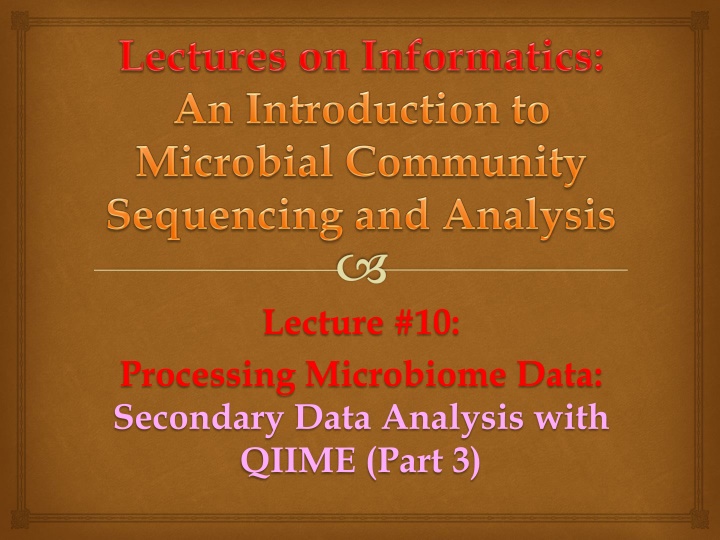 Lectures on Informatics:
An Introduction to Microbial Community Sequencing and Analysis

Lecture #10:
Processing Microbiome Data:
Secondary Data Analysis with QIIME (Part 3)